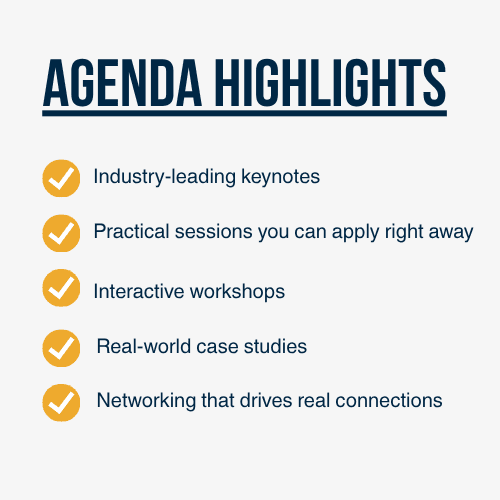 AGENDA HIGHLIGHTS

Industry-leading keynotes

Practical sessions you can apply right away

Interactive workshops

Real-world case studies

Networking that drives real connections